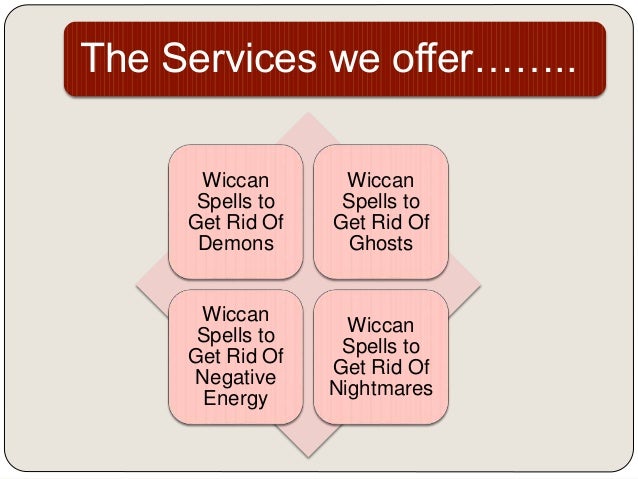 The Services we offer……..

Wiccan Spells to Get Rid Of Demons

Wiccan Spells to Get Rid Of Ghosts

Wiccan Spells to Get Rid Of Negative Energy

Wiccan Spells to Get Rid Of Nightmares